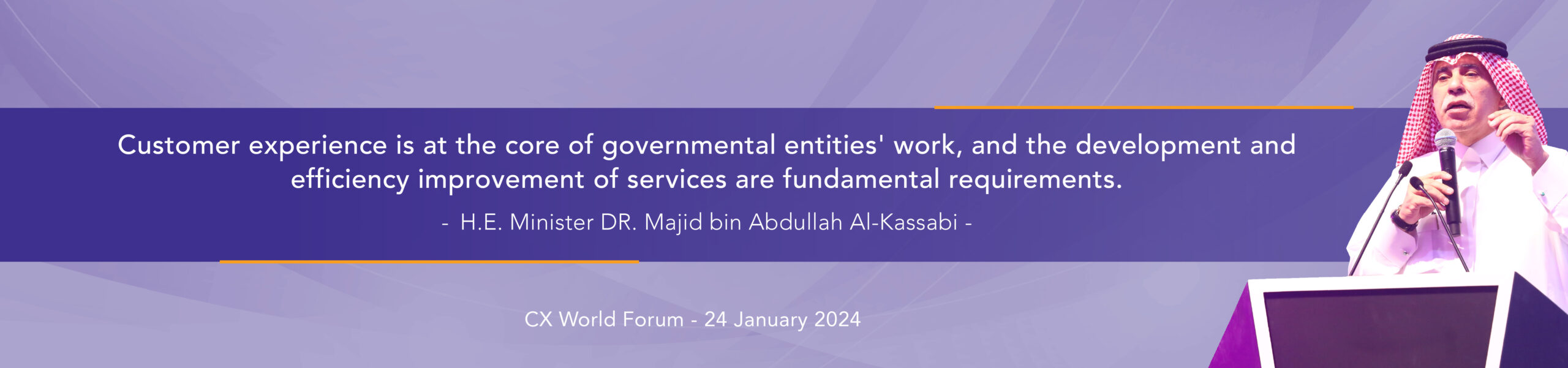 Customer experience is at the core of governmental entities' work, and the development and efficiency improvement of services are fundamental requirements.

- H.E. Minister DR. Majid bin Abdullah Al-Kassabi -

CX World Forum - 24 January 2024